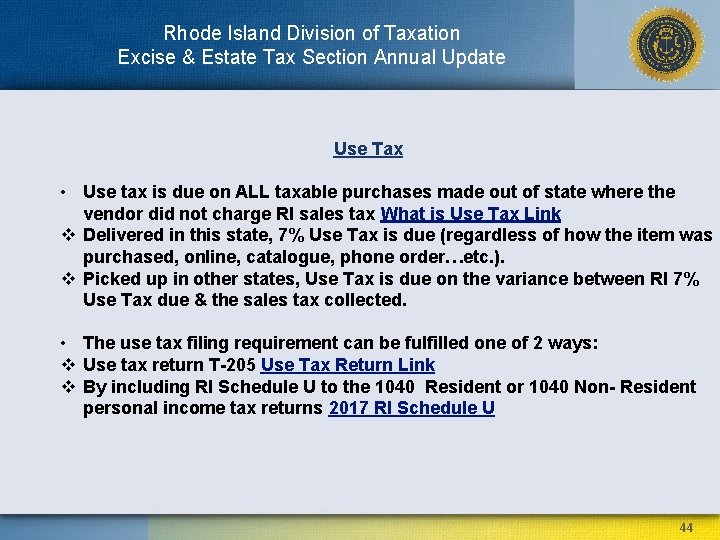 Rhode Island Division of Taxation
Excise & Estate Tax Section Annual Update

Use Tax

• Use tax is due on ALL taxable purchases made out of state where the vendor did not charge RI sales tax What is Use Tax Link
❖ Delivered in this state, 7% Use Tax is due (regardless of how the item was purchased, online, catalogue, phone order…etc.).
❖ Picked up in other states, Use Tax is due on the variance between RI 7% Use Tax due & the sales tax collected.

• The use tax filing requirement can be fulfilled one of 2 ways:
❖ Use tax return T-205 Use Tax Return Link
❖ By including RI Schedule U to the 1040 Resident or 1040 Non- Resident personal income tax returns 2017 RI Schedule U

44